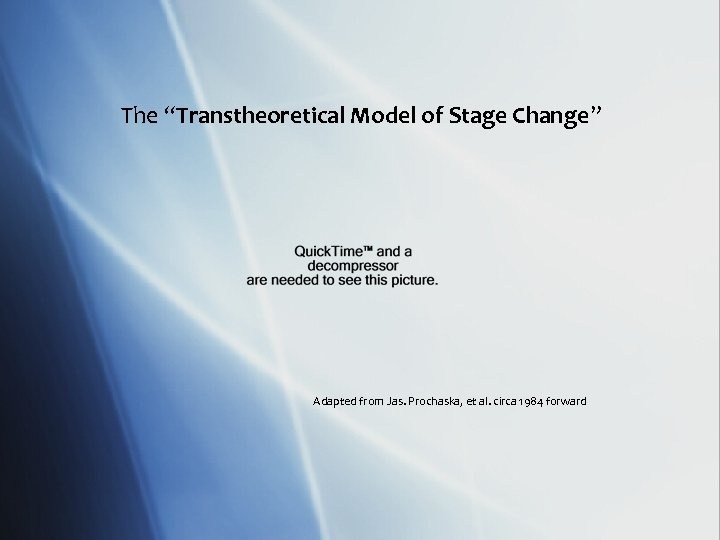 The “Transtheoretical Model of Stage Change”

QuickTime™ and a decompressor are needed to see this picture.

Adapted from Jas. Prochaska, et al. circa 1984 forward